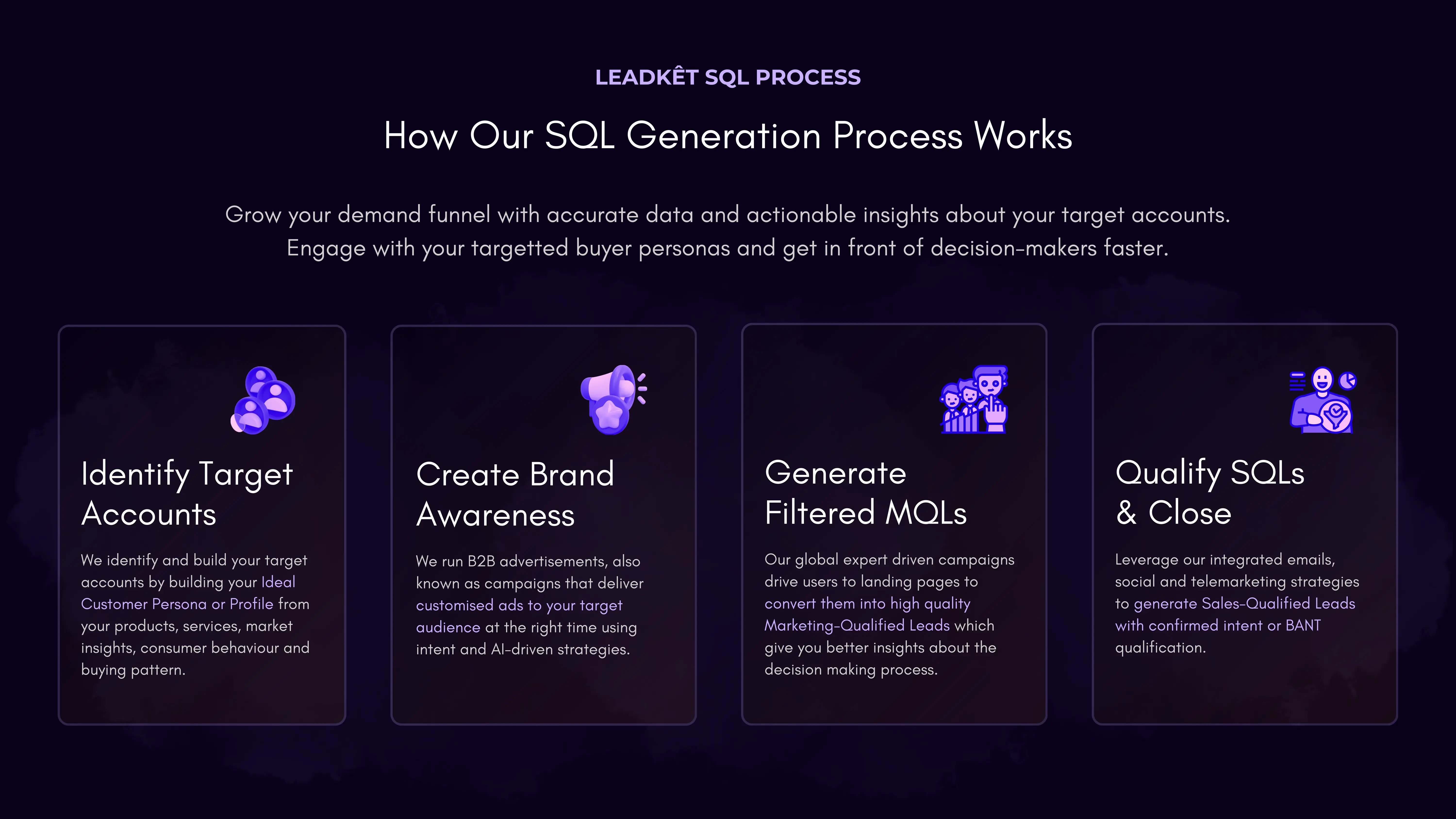 LEADKÊT SQL PROCESS

How Our SQL Generation Process Works

Grow your demand funnel with accurate data and actionable insights about your target accounts. Engage with your targetted buyer personas and get in front of decision-makers faster.

Identify Target Accounts

We identify and build your target accounts by building your Ideal Customer Persona or Profile from your products, services, market insights, consumer behaviour and buying pattern.

Create Brand Awareness

We run B2B advertisements, also known as campaigns that deliver customised ads to your target audience at the right time using intent and AI-driven strategies.

Generate Filtered MQLs

Our global expert driven campaigns drive users to landing pages to convert them into high quality Marketing-Qualified Leads which give you better insights about the decision making process.

Qualify SQLs & Close

Leverage our integrated emails, social and telemarketing strategies to generate Sales-Qualified Leads with confirmed intent or BANT qualification.